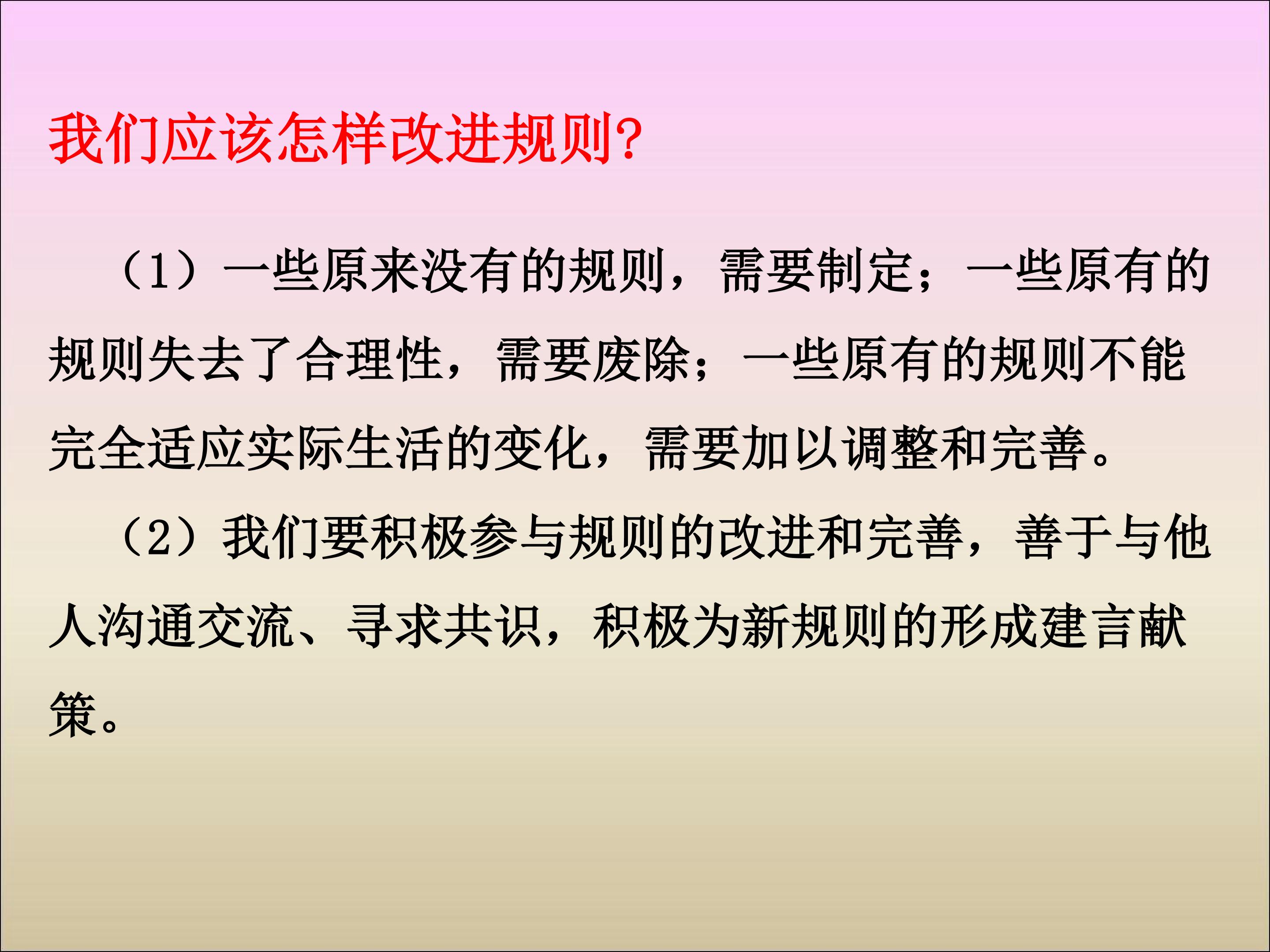 我们应该怎样改进规则?

（1）一些原来没有的规则，需要制定；一些原有的规则失去了合理性，需要废除；一些原有的规则不能完全适应实际生活的变化，需要加以调整和完善。

（2）我们要积极参与规则的改进和完善，善于与他人沟通交流、寻求共识，积极为新规则的形成建言献策。